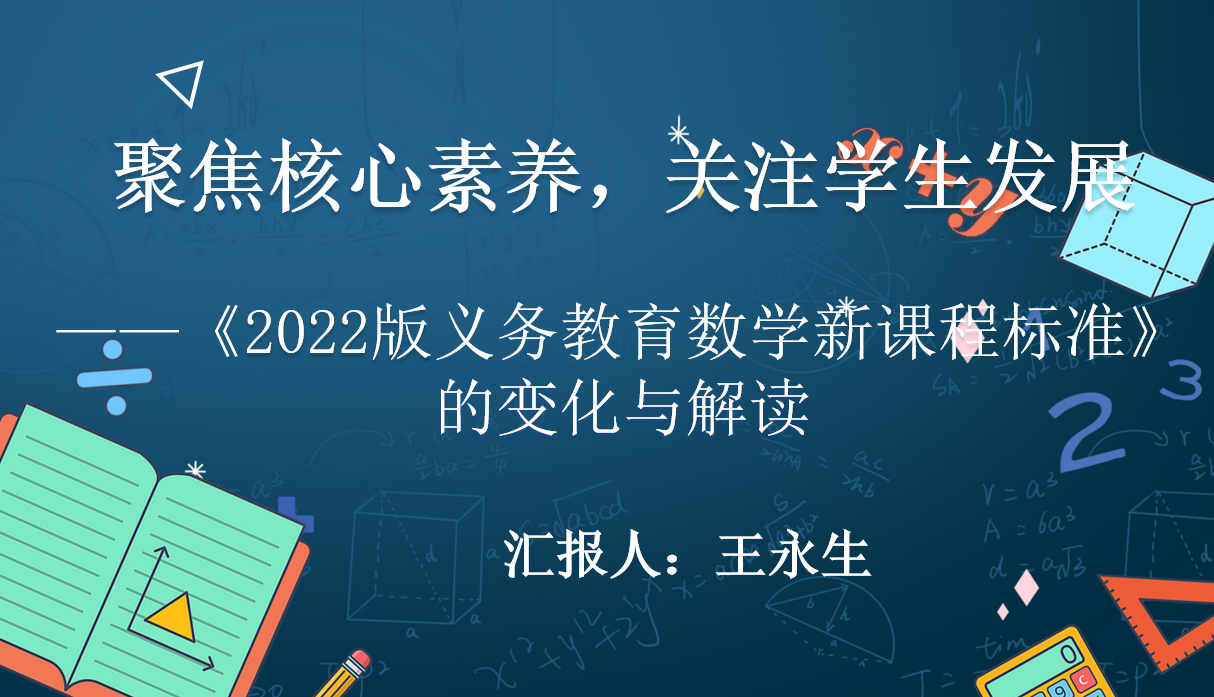 聚焦核心素养，关注学生发展

——《2022版义务教育数学新课程标准》的变化与解读

汇报人：王永生